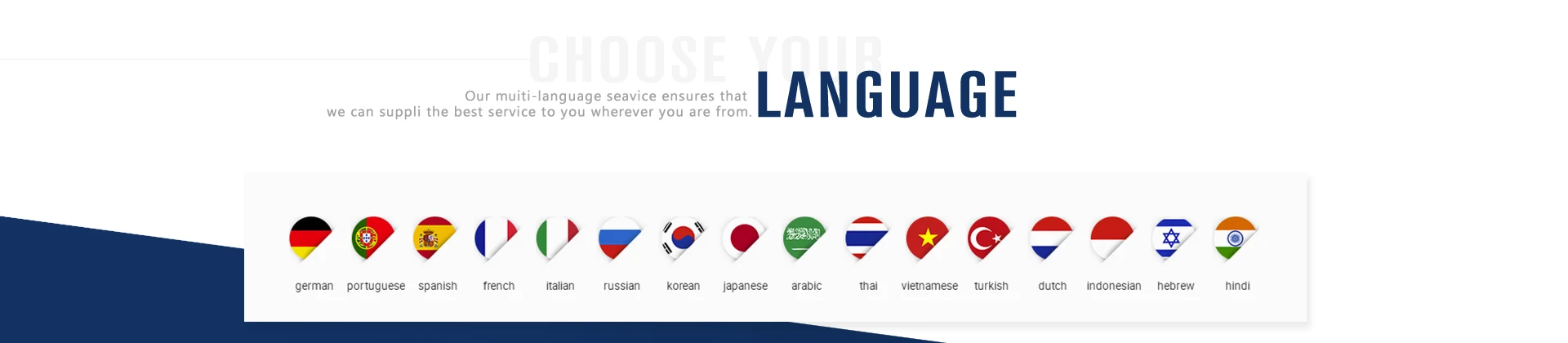 CHOOSE YOUR

Our muiti-language seavice ensures that we can suppli the best service to you wherever you are from.

LANGUAGE

german portuguese spanish french italian russian korean japanese arabic thai vietnamese turkish dutch indonesian hebrew hindi